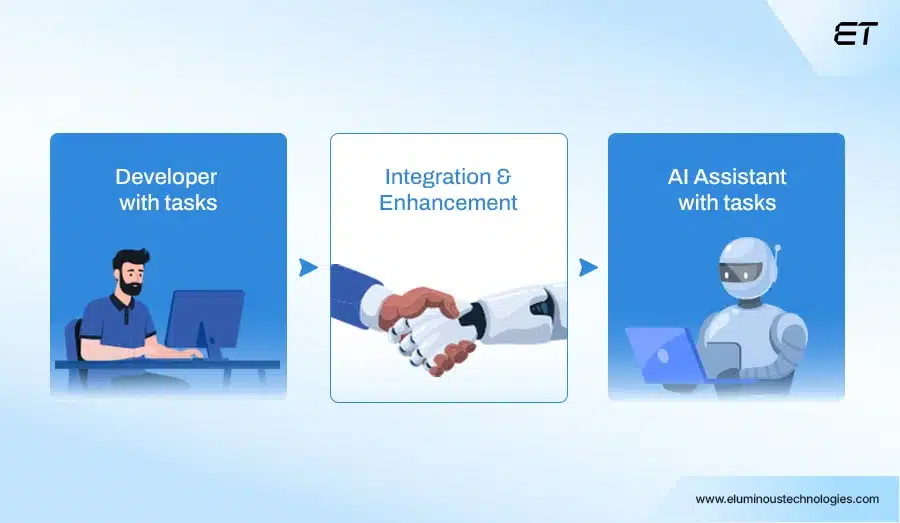 ET

Developer with tasks

Integration & Enhancement

AI Assistant with tasks

www.eluminoustechnologies.com